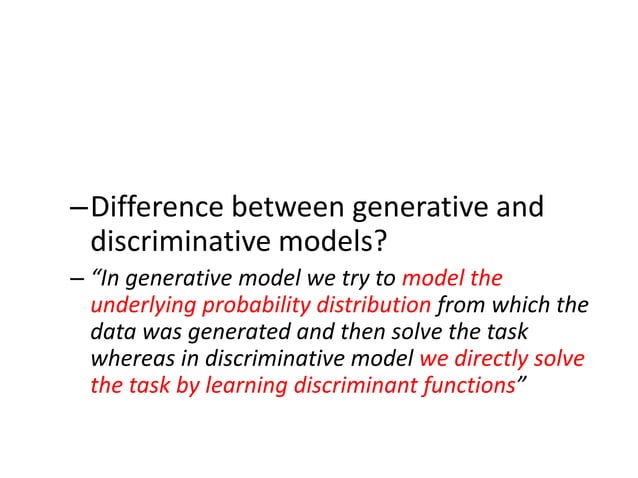 –Difference between generative and discriminative models?

– “In generative model we try to model the underlying probability distribution from which the data was generated and then solve the task whereas in discriminative model we directly solve the task by learning discriminant functions”